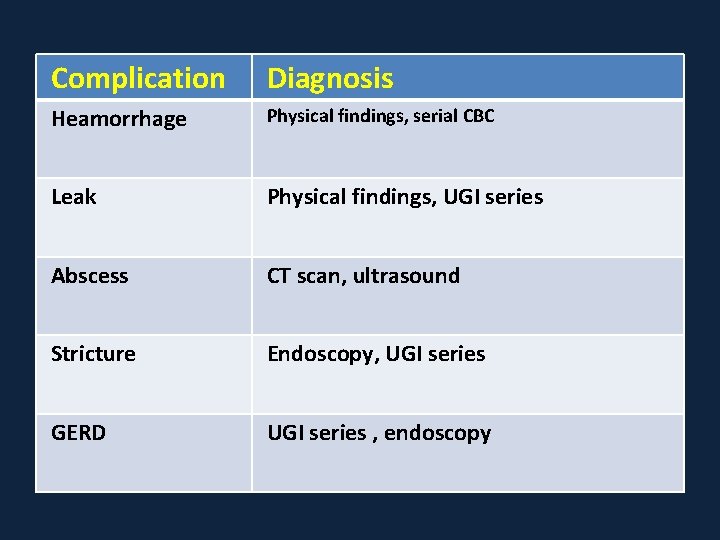 | Complication | Diagnosis |
|---|---|
| Heamorrhage | Physical findings, serial CBC |
| Leak | Physical findings, UGI series |
| Abscess | CT scan, ultrasound |
| Stricture | Endoscopy, UGI series |
| GERD | UGI series , endoscopy |